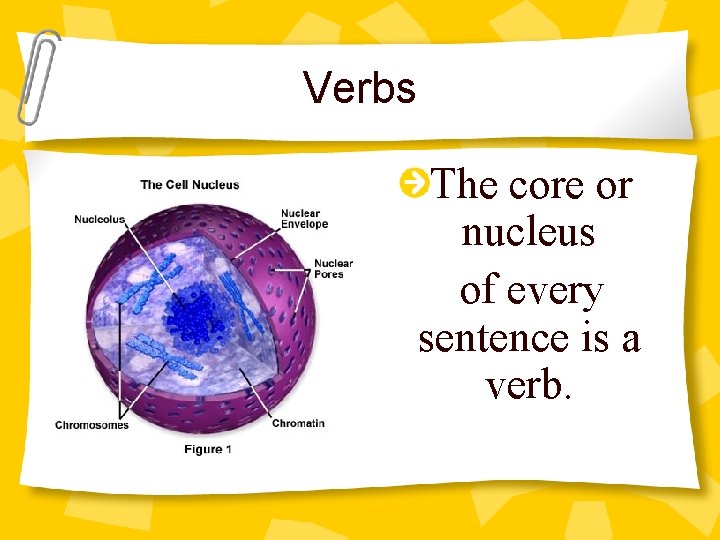 Verbs

The Cell Nucleus

Nucleolus

Nuclear Envelope

Nuclear Pores

Chromosomes

Chromatin

Figure 1

The core or nucleus of every sentence is a verb.